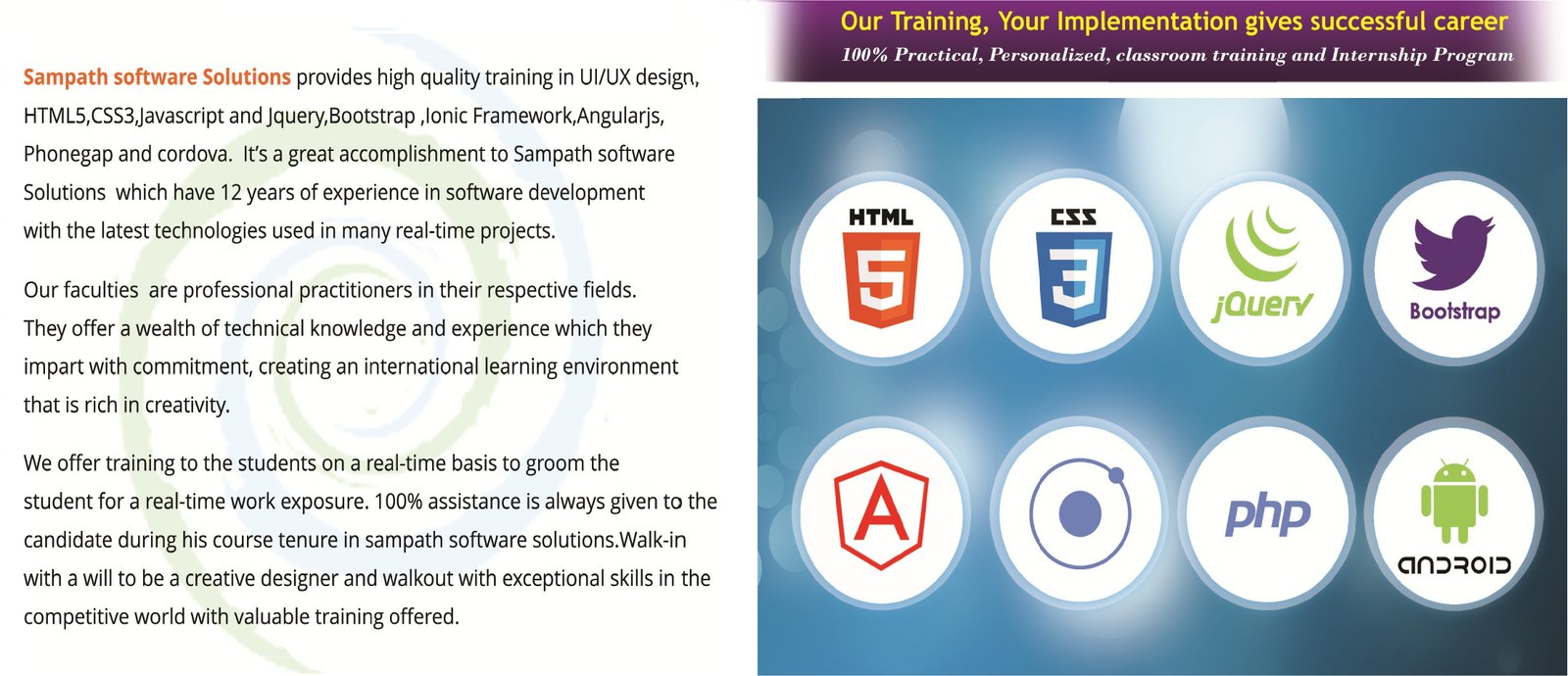 Sampath software Solutions provides high quality training in UI/UX design, HTML5,CSS3,Javascript and Jquery,Bootstrap ,Ionic Framework,Angularjs, Phonegap and cordova.  It's a great accomplishment to Sampath software Solutions  which have 12 years of experience in software development with the latest technologies used in many real-time projects.

Our faculties  are professional practitioners in their respective fields. They offer a wealth of technical knowledge and experience which they impart with commitment, creating an international learning environment that is rich in creativity.

We offer training to the students on a real-time basis to groom the student for a real-time work exposure. 100% assistance is always given to the candidate during his course tenure in sampath software solutions.Walk-in with a will to be a creative designer and walkout with exceptional skills in the competitive world with valuable training offered.

Our Training, Your Implementation gives successful career

100% Practical, Personalized, classroom training and Internship Program

HTML 5

CSS 3

jQuery

Bootstrap

A

php

ANDROID